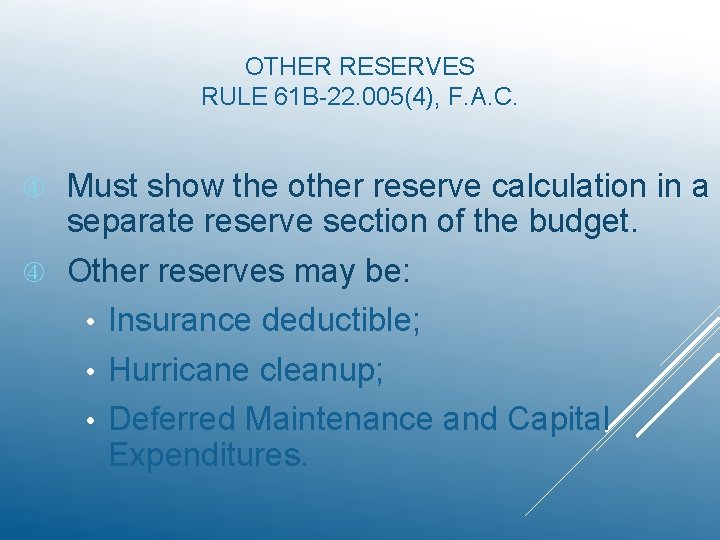 OTHER RESERVES
RULE 61B-22.005(4), F.A.C.

④ Must show the other reserve calculation in a separate reserve section of the budget.

④ Other reserves may be:

• Insurance deductible;

• Hurricane cleanup;

• Deferred Maintenance and Capital Expenditures.